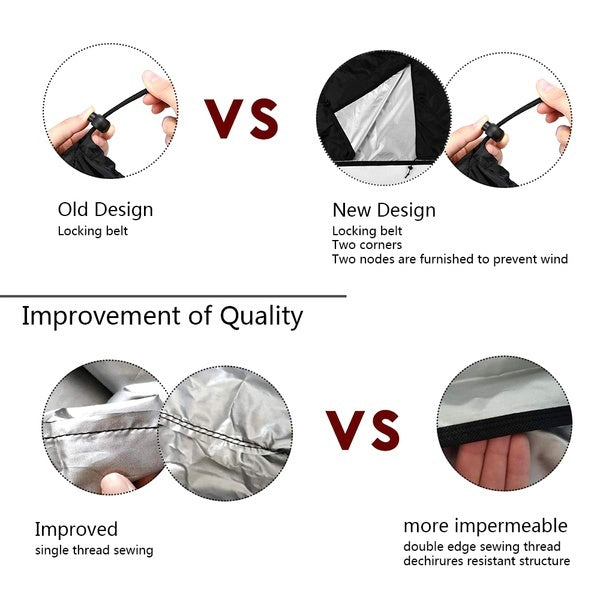 VS

Old Design
Locking belt

New Design
Locking belt
Two corners
Two nodes are furnished to prevent wind

Improvement of Quality

VS

Improved
single thread sewing

more impermeable
double edge sewing thread
dechirures resistant structure